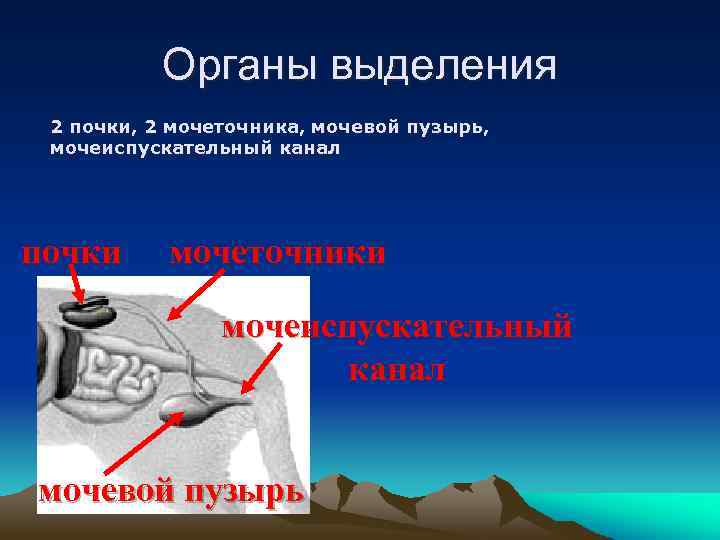 Органы выделения

2 почки, 2 мочеточника, мочевой пузырь, мочеиспускательный канал

почки

мочеточники

мочеиспускательный канал

мочевой пузырь